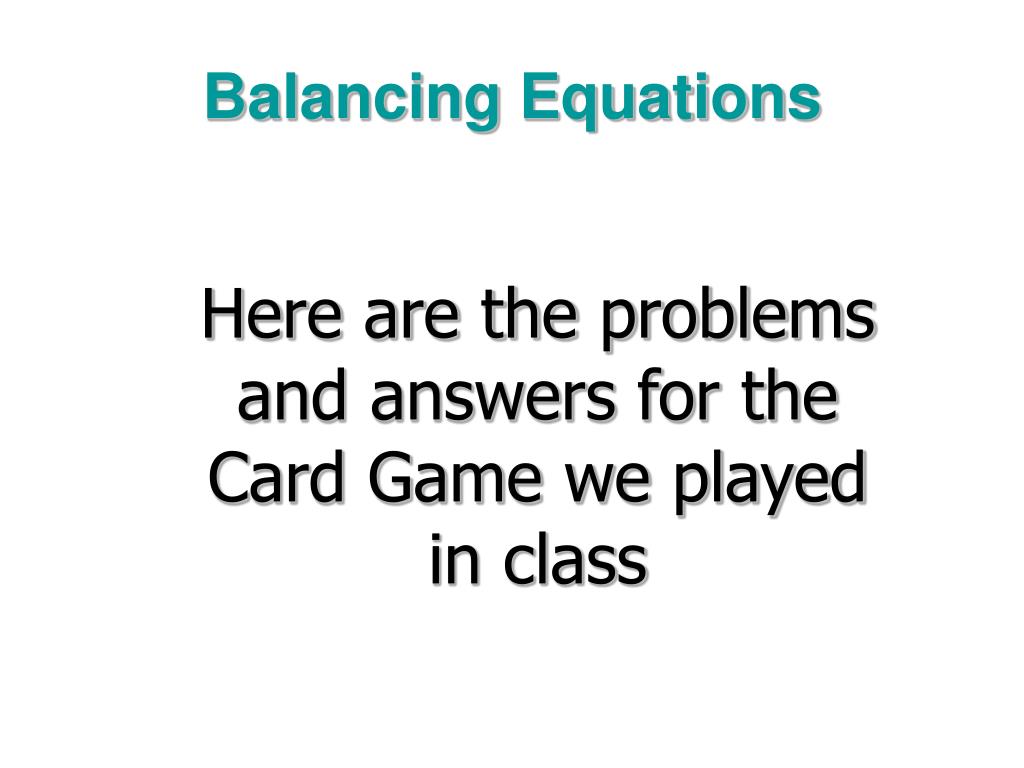 Balancing Equations

Here are the problems and answers for the Card Game we played in class